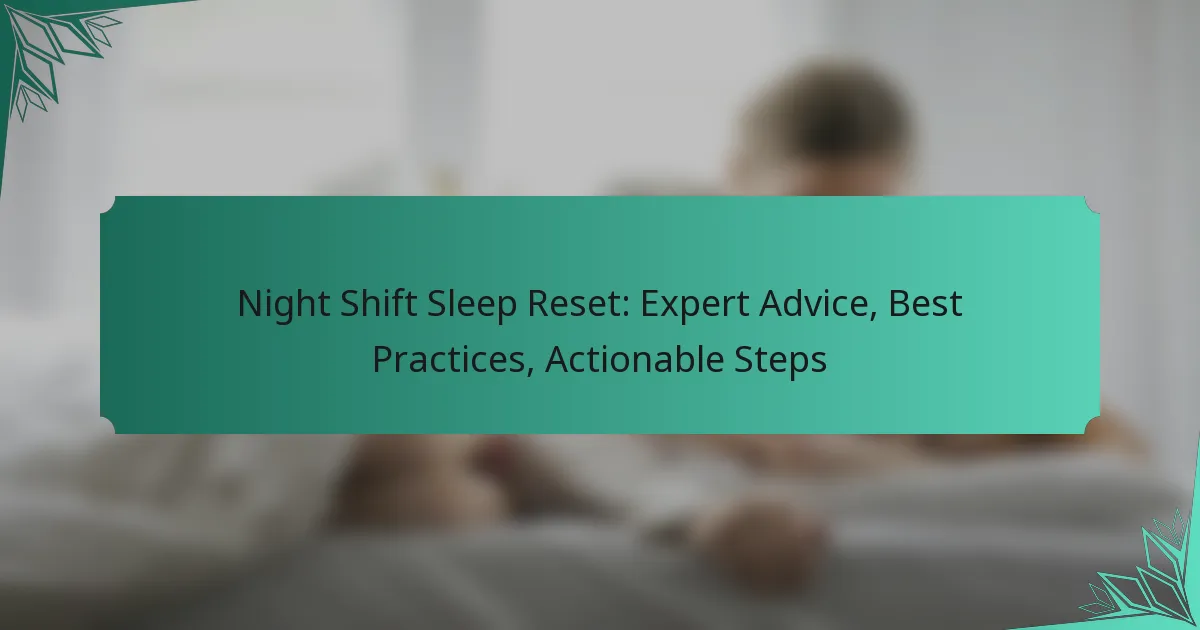 Night Shift Sleep Reset: Expert Advice, Best Practices, Actionable Steps